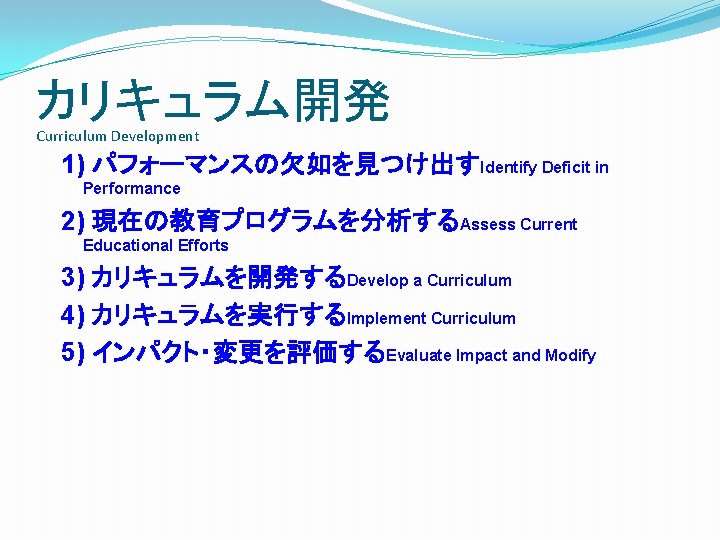 カリキュラム開発
Curriculum Development

1) パフォーマンスの欠如を見つけ出すIdentify Deficit in Performance

2) 現在の教育プログラムを分析するAssess Current Educational Efforts

3) カリキュラムを開発するDevelop a Curriculum

4) カリキュラムを実行するImplement Curriculum

5) インパクト・変更を評価するEvaluate Impact and Modify